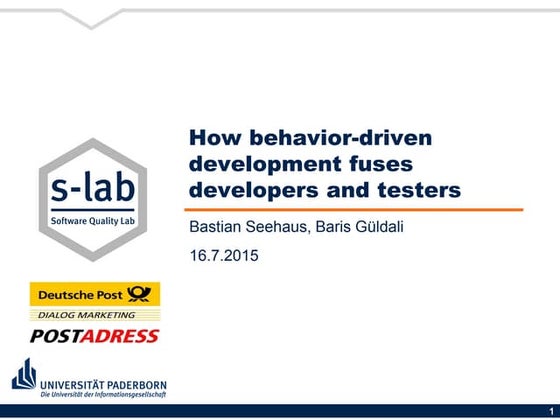 s-lab
Software Quality Lab

How behavior-driven development fuses developers and testers

Bastian Seehaus, Baris Güldali

16.7.2015

Deutsche Post
DIALOG MARKETING
POSTADRESS

UNIVERSITÄT PADERBORN
Die Universität der Informationsgesellschaft

1